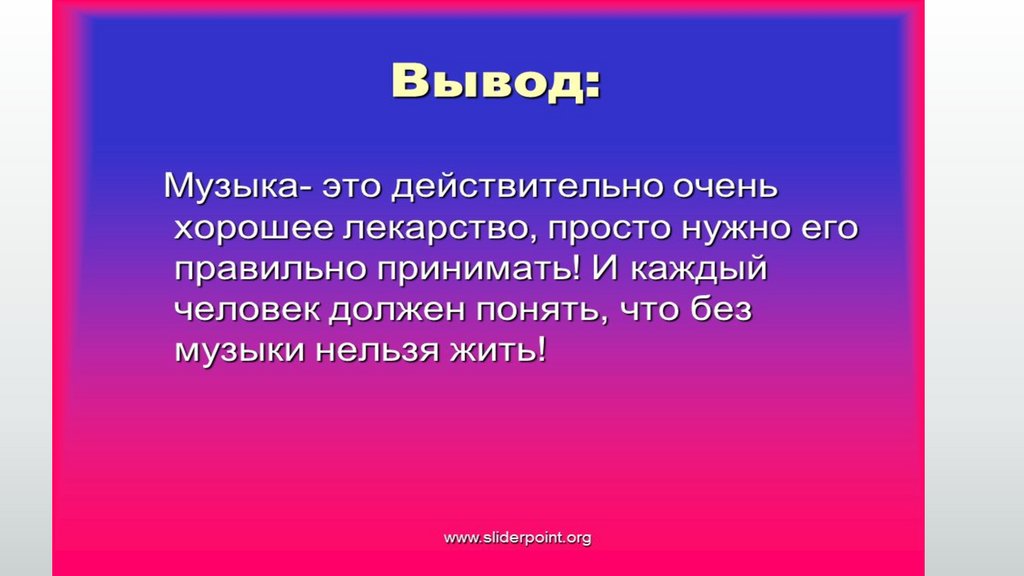 Вывод:

Музыка- это действительно очень хорошее лекарство, просто нужно его правильно принимать! И каждый человек должен понять, что без музыки нельзя жить!

www.sliderpoint.org